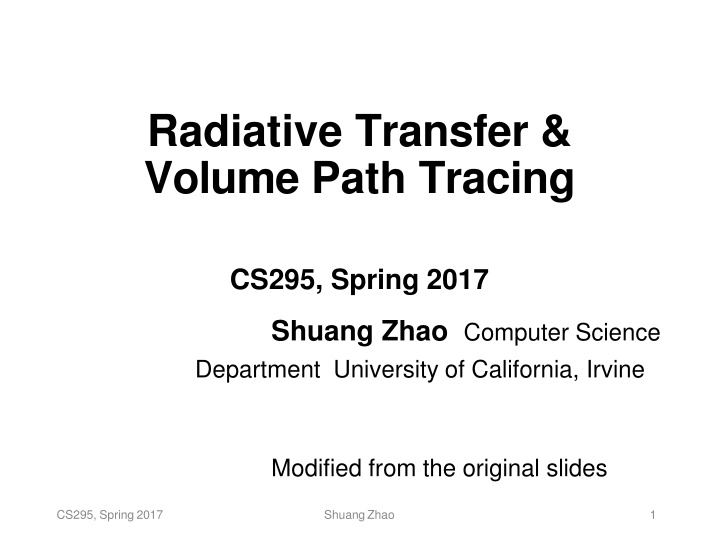 Radiative Transfer &
Volume Path Tracing

CS295, Spring 2017

Shuang Zhao Computer Science Department University of California, Irvine

Modified from the original slides

CS295, Spring 2017 Shuang Zhao 1